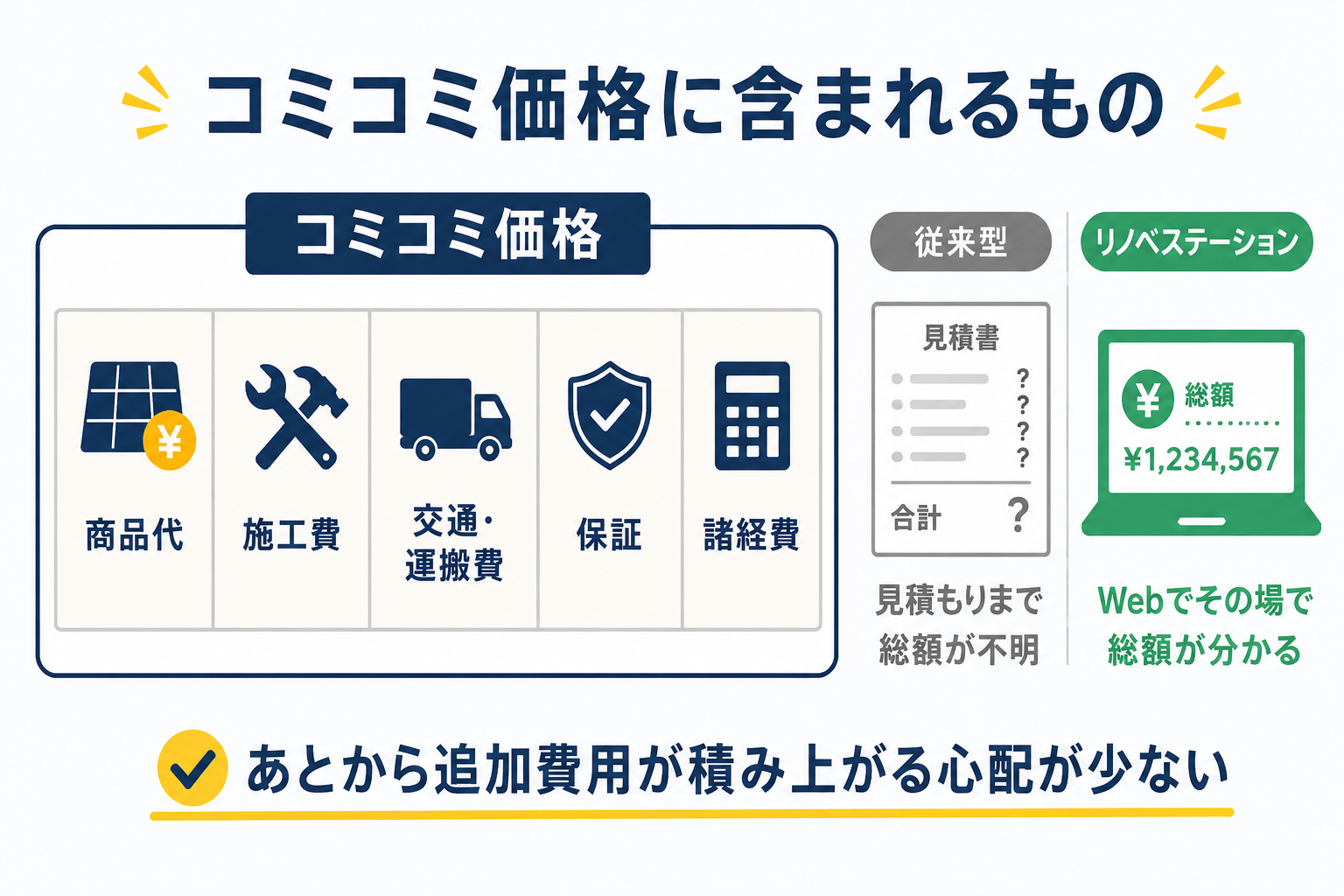 コミコミ価格に含まれるもの

コミコミ価格

¥

商品代

施工費

交通・運搬費

保証

諸経費

従来型

見積書

?
?
?
?

合計 ?

見積もりまで総額が不明

リノベステーション

¥ 総額

¥1,234,567

Webでその場で総額が分かる

あとから追加費用が積み上がる心配が少ない